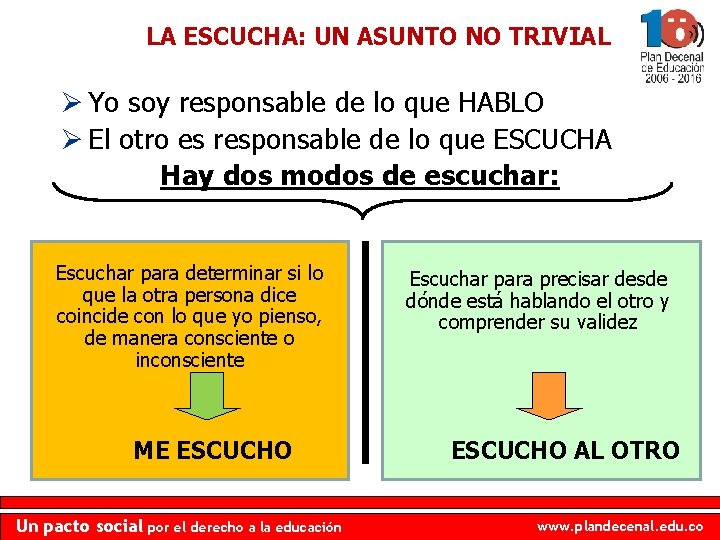 LA ESCUCHA: UN ASUNTO NO TRIVIAL

10 Plan Decenal de Educación 2006 - 2016

➢ Yo soy responsable de lo que HABLO
➢ El otro es responsable de lo que ESCUCHA

Hay dos modos de escuchar:

Escuchar para determinar si lo que la otra persona dice coincide con lo que yo pienso, de manera consciente o inconsciente

ME ESCUCHO

Escuchar para precisar desde dónde está hablando el otro y comprender su validez

ESCUCHO AL OTRO

Un pacto social por el derecho a la educación

www.plandecenal.edu.co